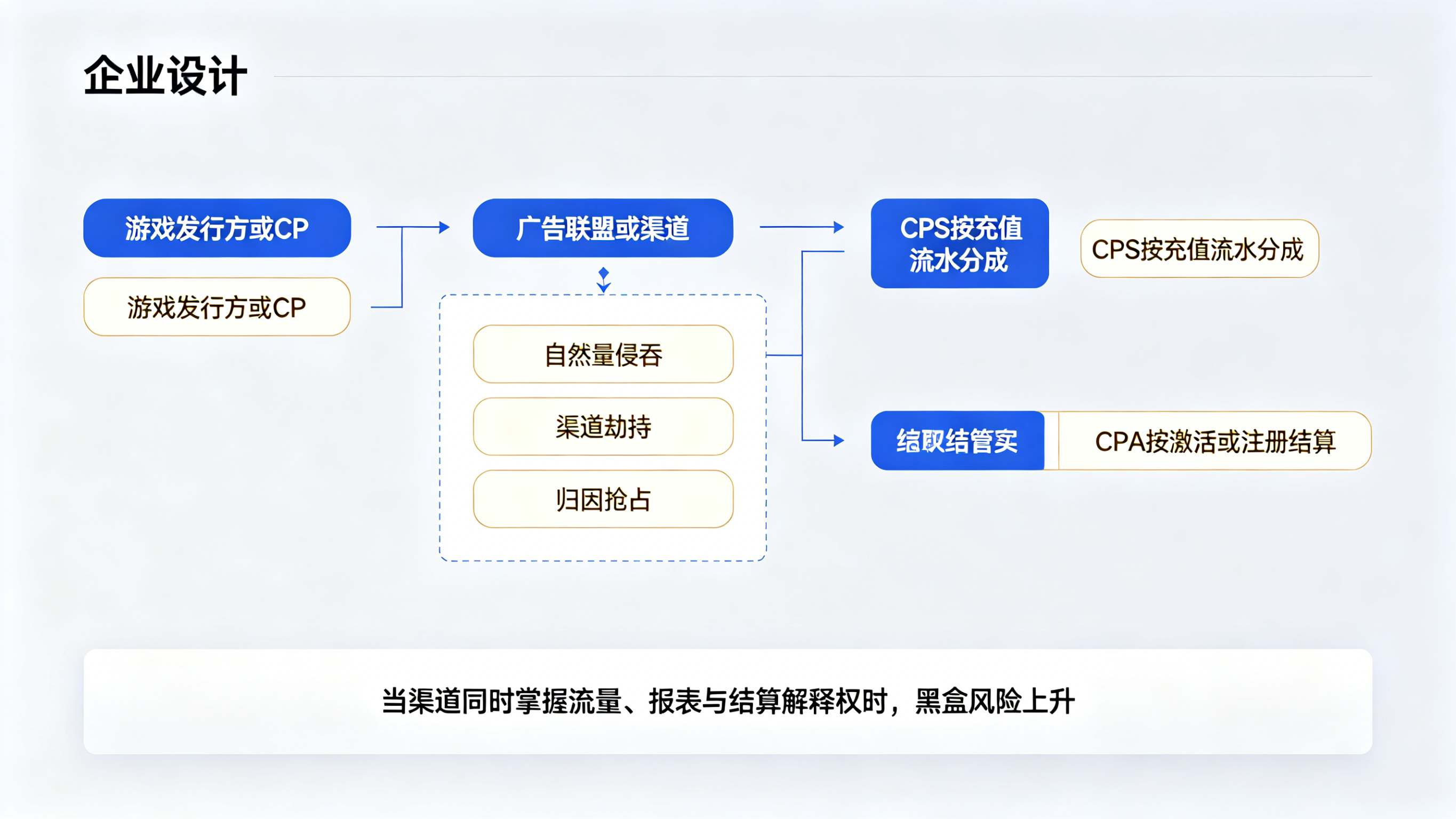 企业设计

游戏发行方或CP

游戏发行方或CP

广告联盟或渠道

自然量侵吞

渠道劫持

归因抢占

CPS按充值流水分成

CPS按充值流水分成

绾取结管实

CPA按激活或注册结算

当渠道同时掌握流量、报表与结算解释权时，黑盒风险上升